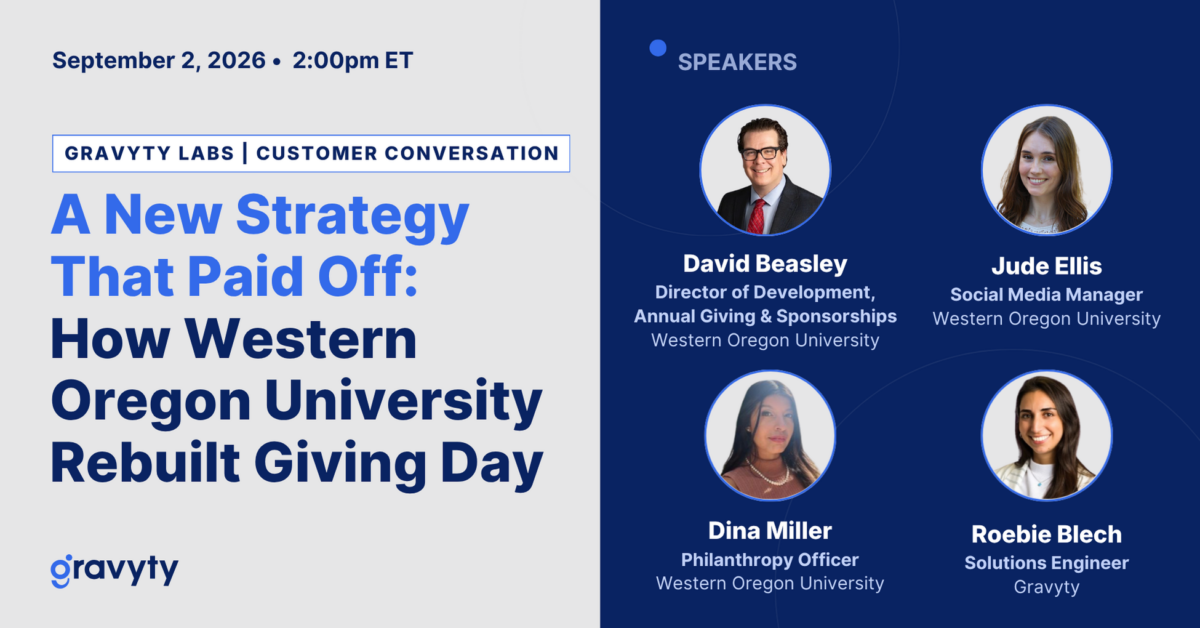 September 2, 2026 • 2:00pm ET

GRAVYTY LABS | CUSTOMER CONVERSATION

A New Strategy That Paid Off: How Western Oregon University Rebuilt Giving Day

gravyty

SPEAKERS

David Beasley
Director of Development, Annual Giving & Sponsorships
Western Oregon University

Jude Ellis
Social Media Manager
Western Oregon University

Dina Miller
Philanthropy Officer
Western Oregon University

Roebie Blech
Solutions Engineer
Gravyty